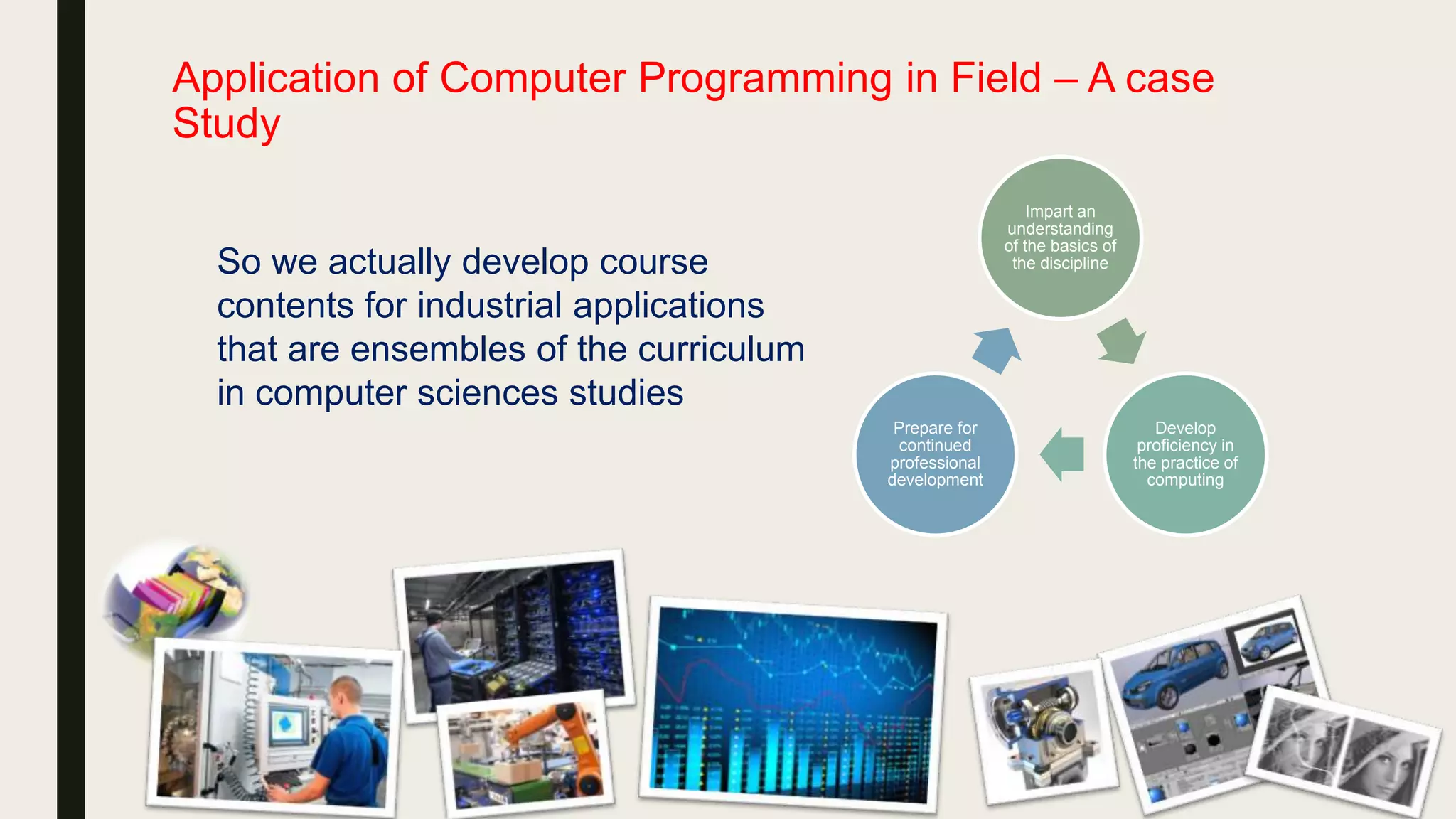 Application of Computer Programming in Field – A case Study

So we actually develop course contents for industrial applications that are ensembles of the curriculum in computer sciences studies

Impart an understanding of the basics of the discipline

Develop proficiency in the practice of computing

Prepare for continued professional development